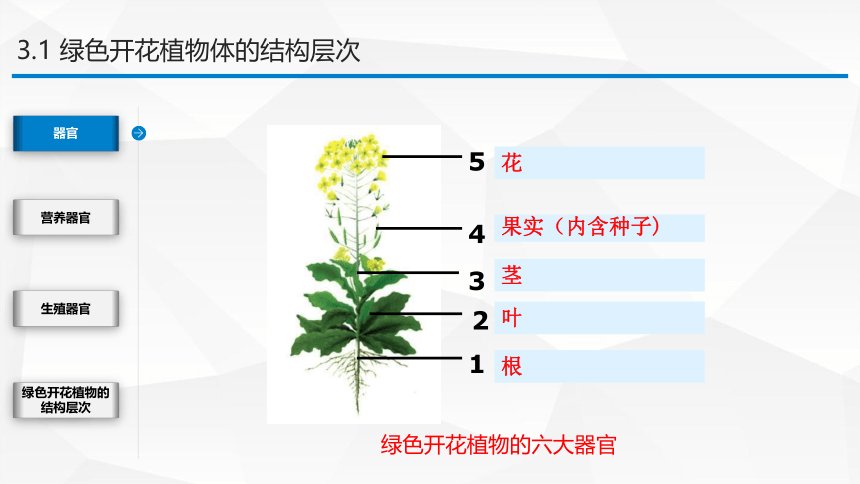 3.1 绿色开花植物体的结构层次

器官

营养器官

生殖器官

绿色开花植物的结构层次

5 花

4 果实（内含种子）

3 茎

2 叶

1 根

绿色开花植物的六大器官